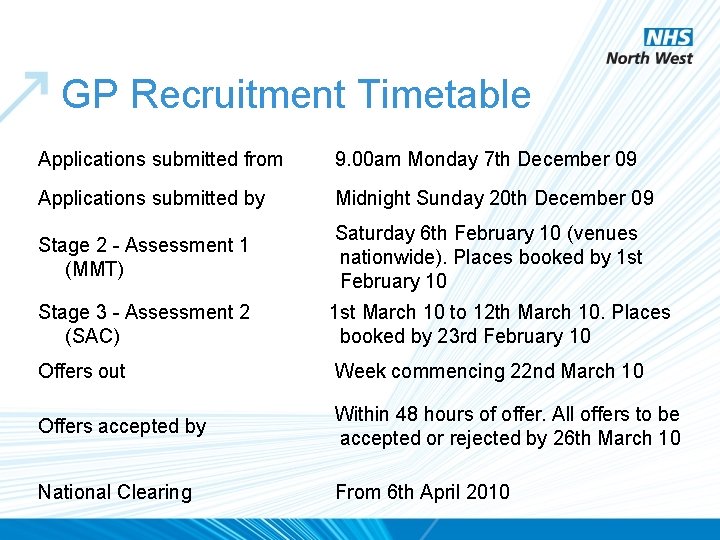 NHS
North West

GP Recruitment Timetable

| | |
|---|---|
| Applications submitted from | 9.00am Monday 7th December 09 |
| Applications submitted by | Midnight Sunday 20th December 09 |
| Stage 2 - Assessment 1 (MMT) | Saturday 6th February 10 (venues nationwide). Places booked by 1st February 10 |
| Stage 3 - Assessment 2 (SAC) | 1st March 10 to 12th March 10. Places booked by 23rd February 10 |
| Offers out | Week commencing 22nd March 10 |
| Offers accepted by | Within 48 hours of offer. All offers to be accepted or rejected by 26th March 10 |
| National Clearing | From 6th April 2010 |